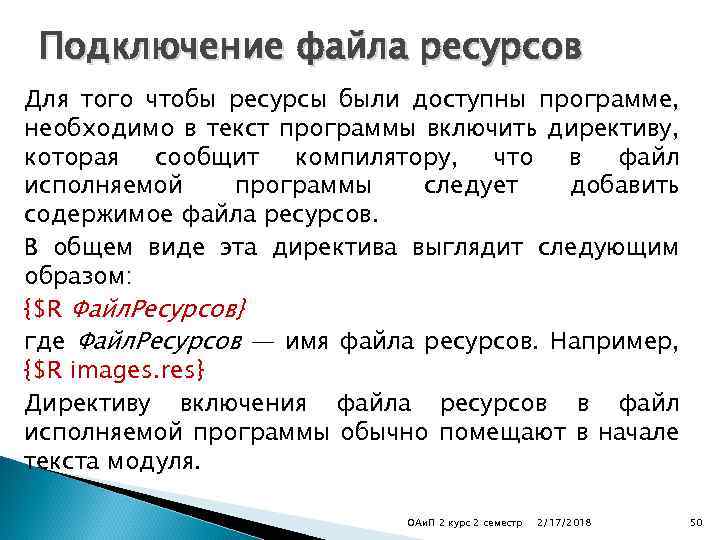 Подключение файла ресурсов

Для того чтобы ресурсы были доступны программе, необходимо в текст программы включить директиву, которая сообщит компилятору, что в файл исполняемой программы следует добавить содержимое файла ресурсов.

В общем виде эта директива выглядит следующим образом:

{$R ФайлРесурсов}

где ФайлРесурсов — имя файла ресурсов. Например, {$R images.res}

Директиву включения файла ресурсов в файл исполняемой программы обычно помещают в начале текста модуля.

ОАиП 2 курс 2 семестр 2/17/2018 50